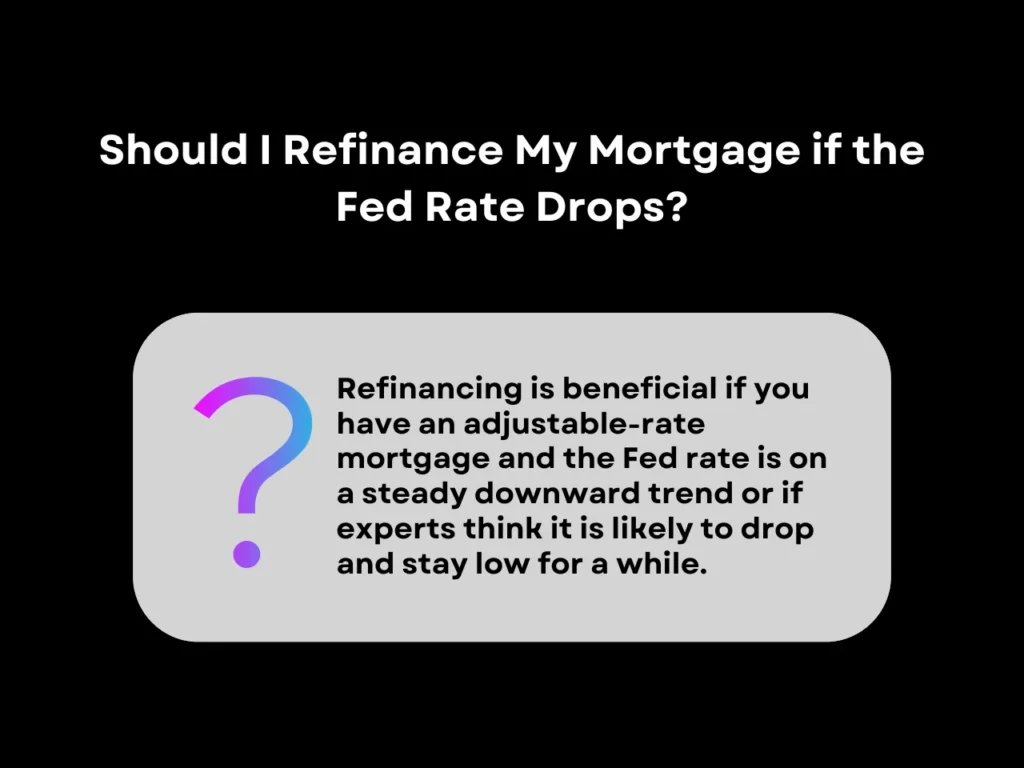 Should I Refinance My Mortgage if the Fed Rate Drops?

?

Refinancing is beneficial if you have an adjustable-rate mortgage and the Fed rate is on a steady downward trend or if experts think it is likely to drop and stay low for a while.